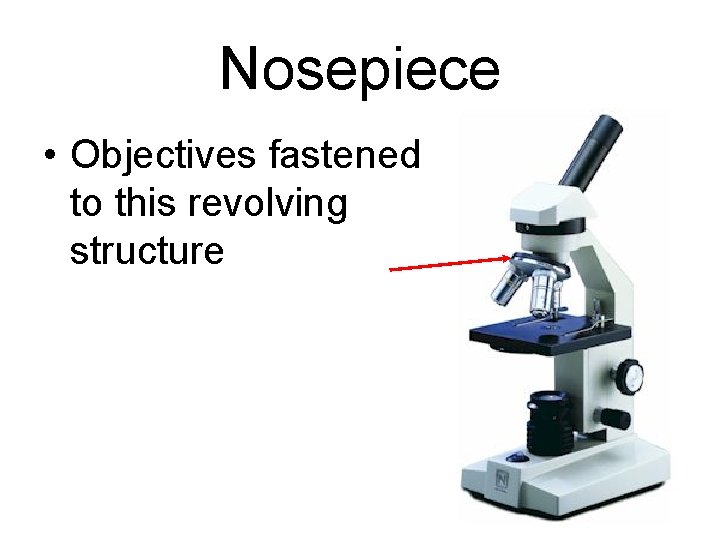 Nosepiece

• Objectives fastened to this revolving structure